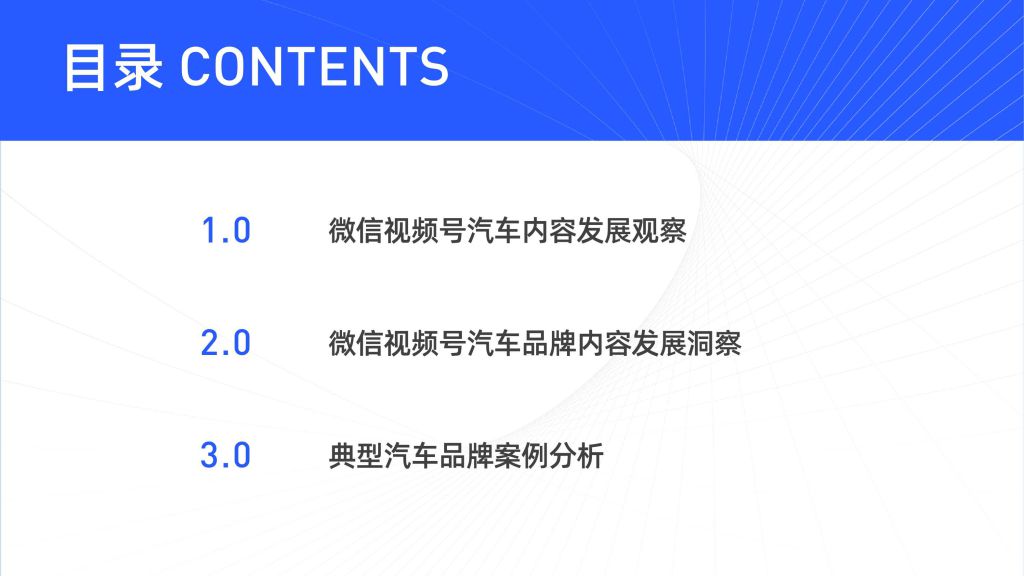 目录 CONTENTS

1.0 微信视频号汽车内容发展观察

2.0 微信视频号汽车品牌内容发展洞察

3.0 典型汽车品牌案例分析